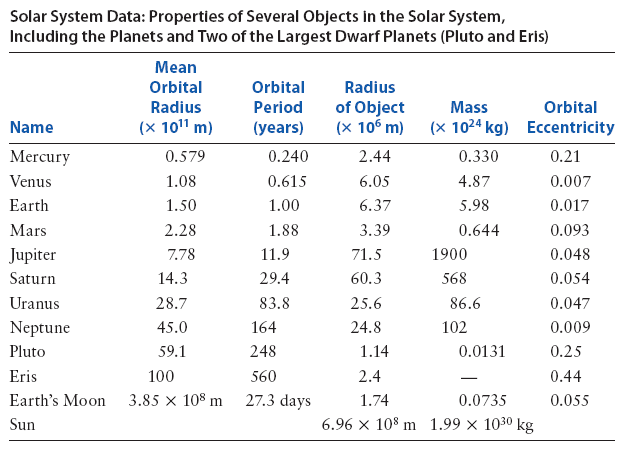 Solar System Data: Properties of Several Objects in the Solar System, Including the Planets and Two of the Largest Dwarf Planets (Pluto and Eris)

| Name | Mean Orbital Radius ($\times 10^{11}$ m) | Orbital Period (years) | Radius of Object ($\times 10^{6}$ m) | Mass ($\times 10^{24}$ kg) | Orbital Eccentricity |
|---|---|---|---|---|---|
| Mercury | 0.579 | 0.240 | 2.44 | 0.330 | 0.21 |
| Venus | 1.08 | 0.615 | 6.05 | 4.87 | 0.007 |
| Earth | 1.50 | 1.00 | 6.37 | 5.98 | 0.017 |
| Mars | 2.28 | 1.88 | 3.39 | 0.644 | 0.093 |
| Jupiter | 7.78 | 11.9 | 71.5 | 1900 | 0.048 |
| Saturn | 14.3 | 29.4 | 60.3 | 568 | 0.054 |
| Uranus | 28.7 | 83.8 | 25.6 | 86.6 | 0.047 |
| Neptune | 45.0 | 164 | 24.8 | 102 | 0.009 |
| Pluto | 59.1 | 248 | 1.14 | 0.0131 | 0.25 |
| Eris | 100 | 560 | 2.4 | — | 0.44 |
| Earth's Moon | $3.85 \times 10^{8}$ m | 27.3 days | 1.74 | 0.0735 | 0.055 |
| Sun | | | $6.96 \times 10^{8}$ m | $1.99 \times 10^{30}$ kg | |